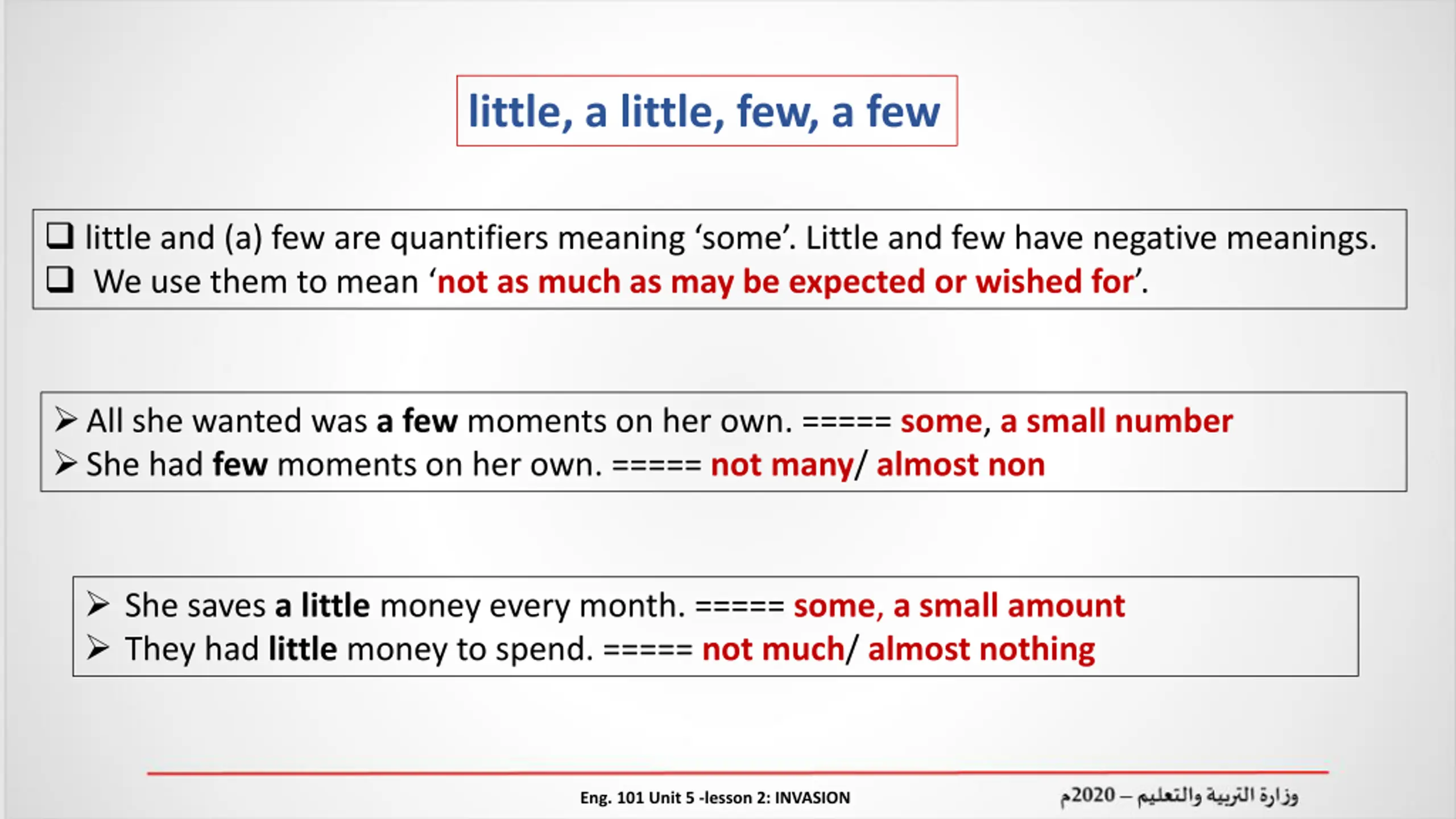 little, a little, few, a few

❑ little and (a) few are quantifiers meaning ‘some’. Little and few have negative meanings.
❑ We use them to mean ‘not as much as may be expected or wished for’.

➢ All she wanted was a few moments on her own. ===== some, a small number
➢ She had few moments on her own. ===== not many/ almost non

➢ She saves a little money every month. ===== some, a small amount
➢ They had little money to spend. ===== not much/ almost nothing

Eng. 101 Unit 5 -lesson 2: INVASION

وزارة التربية والتعليم – 2020م